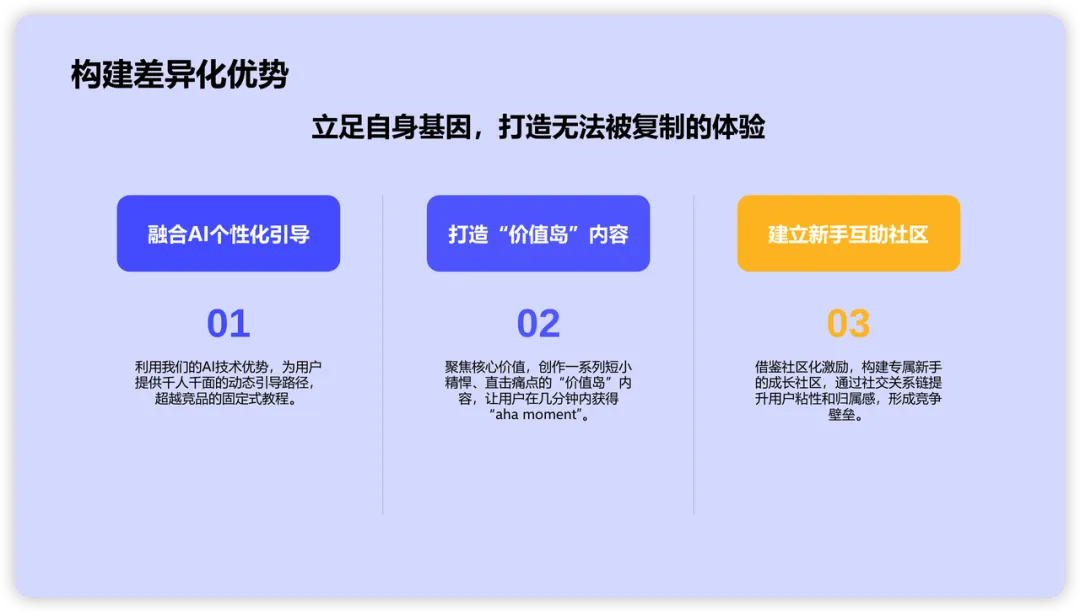 构建差异化优势

立足自身基因，打造无法被复制的体验

融合AI个性化引导

01

利用我们的AI技术优势，为用户提供千人千面的动态引导路径，超越竞品的固定式教程。

打造“价值岛”内容

02

聚焦核心价值，创作一系列短小精悍、直击痛点的“价值岛”内容，让用户在几分钟内获得“aha moment”。

建立新手互助社区

03

借鉴社区化激励，构建专属新手的成长社区，通过社交关系链提升用户粘性和归属感，形成竞争壁垒。